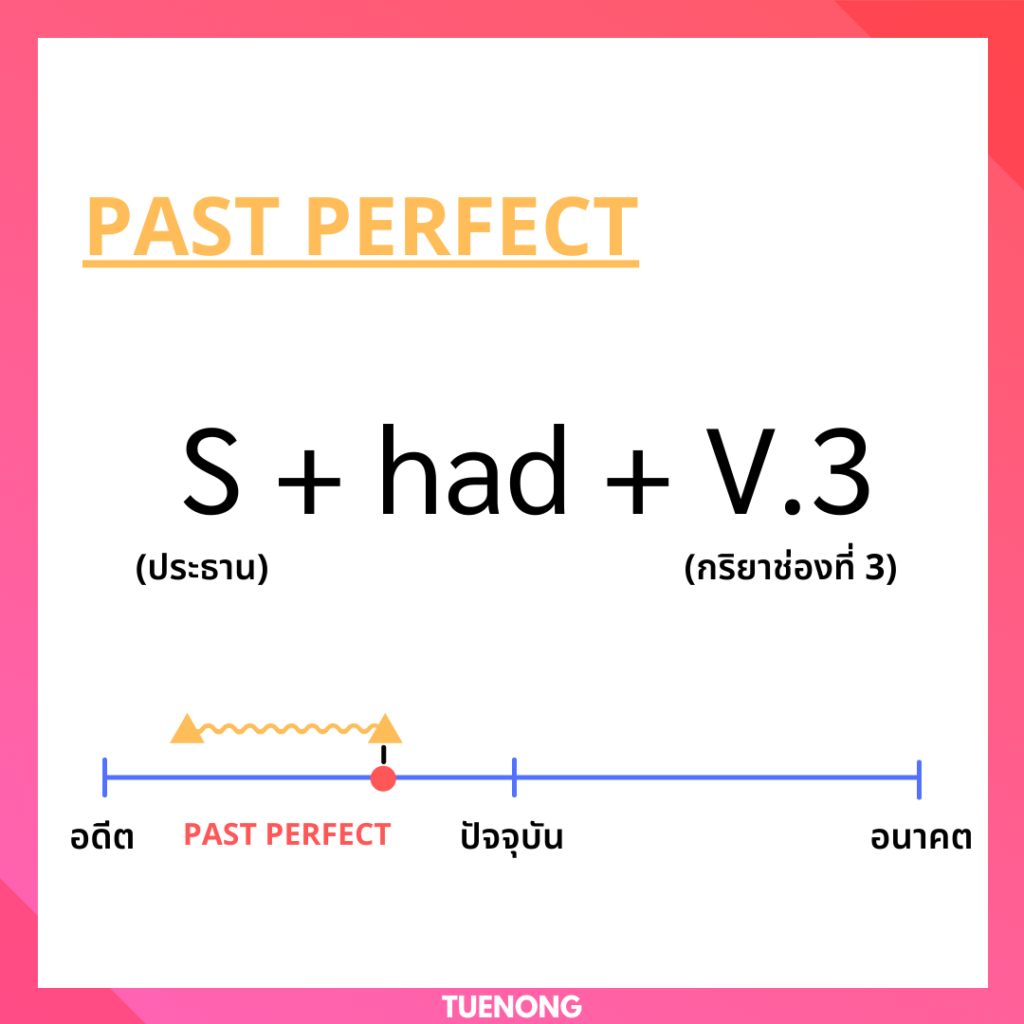 PAST PERFECT

S + had + V.3

(ประธาน)

(กริยาช่องที่ 3)

อดีต

PAST PERFECT

ปัจจุบัน

อนาคต

TUENONG